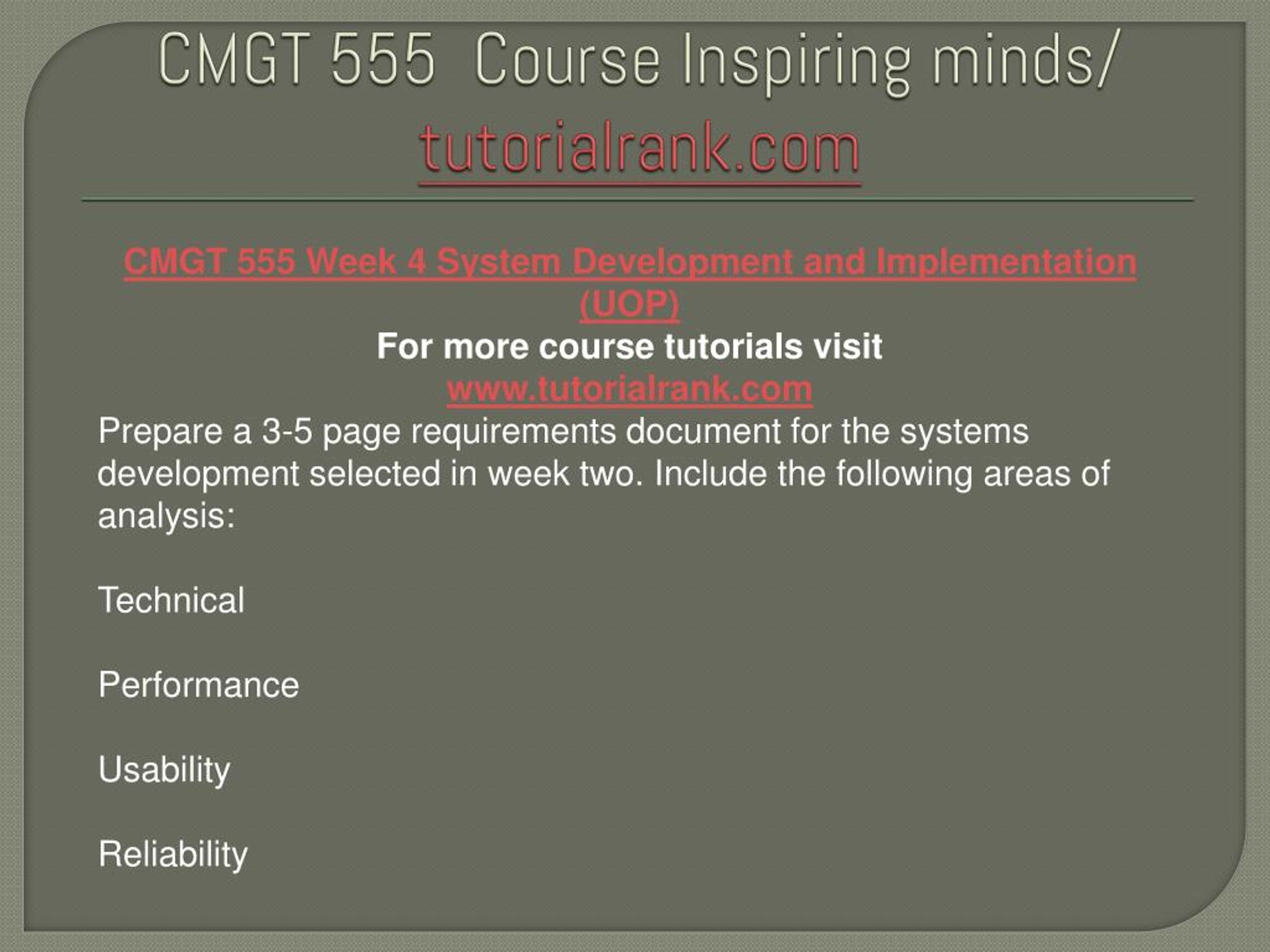 CMGT 555 Course Inspiring minds/ tutorialrank.com

CMGT 555 Week 4 System Development and Implementation (UOP)
For more course tutorials visit
www.tutorialrank.com
Prepare a 3-5 page requirements document for the systems development selected in week two. Include the following areas of analysis:

Technical

Performance

Usability

Reliability